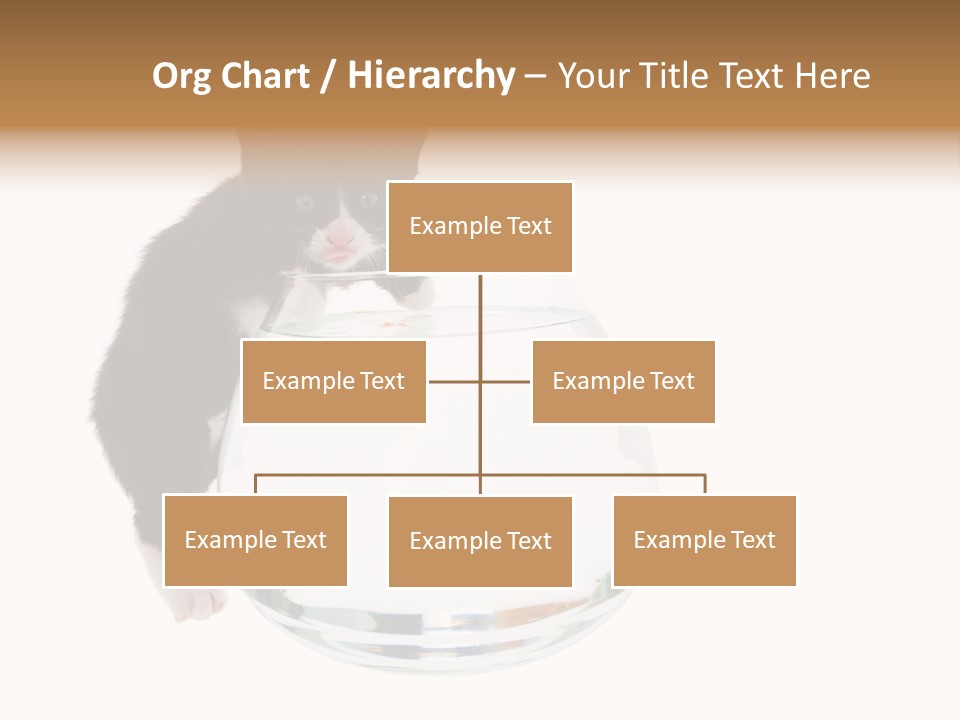 Org Chart / Hierarchy – Your Title Text Here

Example Text

Example Text

Example Text

Example Text

Example Text

Example Text